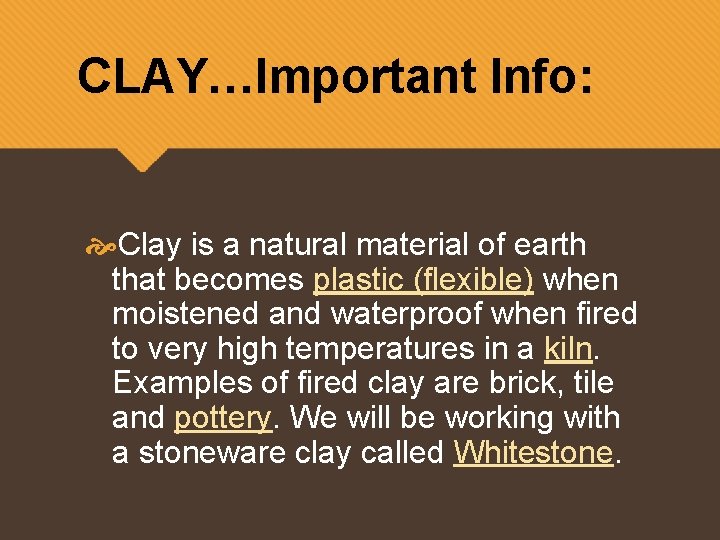 CLAY…Important Info:

Clay is a natural material of earth that becomes plastic (flexible) when moistened and waterproof when fired to very high temperatures in a kiln. Examples of fired clay are brick, tile and pottery. We will be working with a stoneware clay called Whitestone.